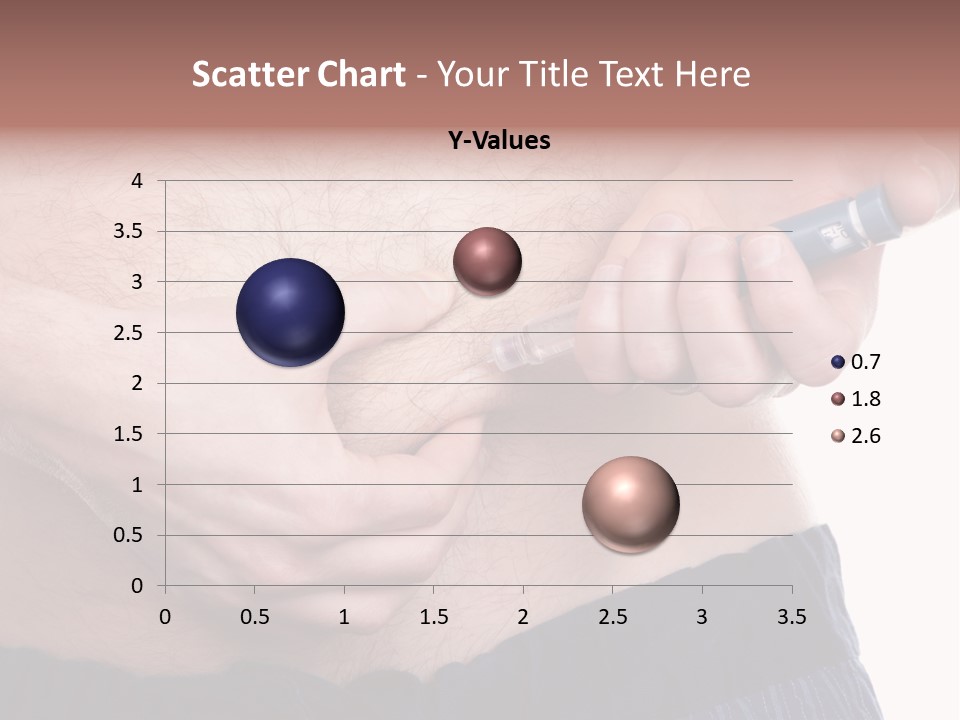 Scatter Chart - Your Title Text Here

Y-Values

4
3.5
3
2.5
2
1.5
1
0.5
0

0 0.5 1 1.5 2 2.5 3 3.5

0.7
1.8
2.6